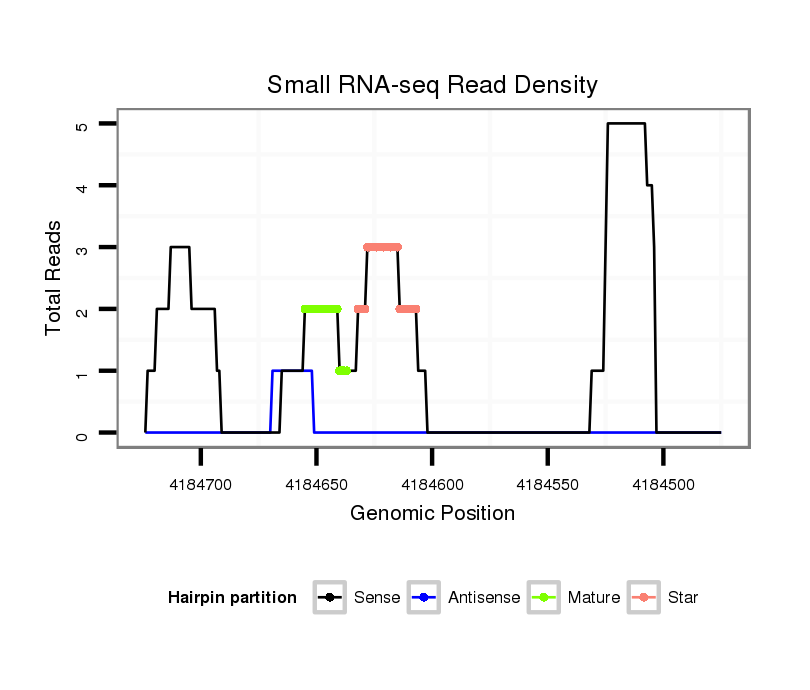 Small RNA-seq Read Density

Total Reads

5
4
3
2
1
0

4184700
4184650
4184600
4184550
4184500

Genomic Position

Hairpin partition
Sense
Antisense
Mature
Star